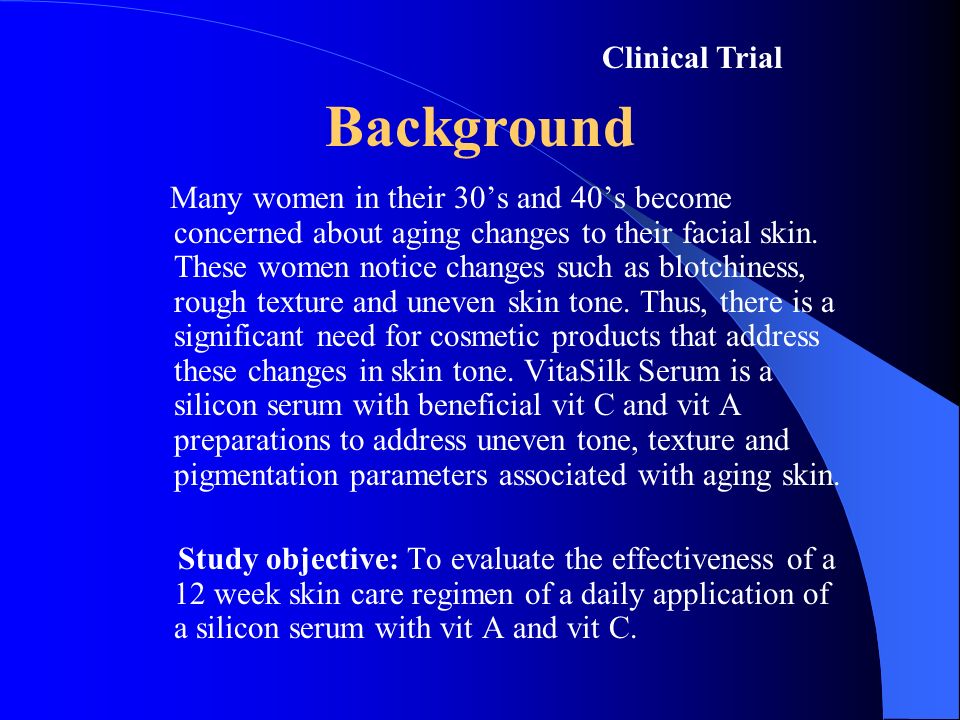 Clinical Trial

Background

Many women in their 30’s and 40’s become concerned about aging changes to their facial skin. These women notice changes such as blotchiness, rough texture and uneven skin tone. Thus, there is a significant need for cosmetic products that address these changes in skin tone. VitaSilk Serum is a silicon serum with beneficial vit C and vit A preparations to address uneven tone, texture and pigmentation parameters associated with aging skin.

Study objective: To evaluate the effectiveness of a 12 week skin care regimen of a daily application of a silicon serum with vit A and vit C.